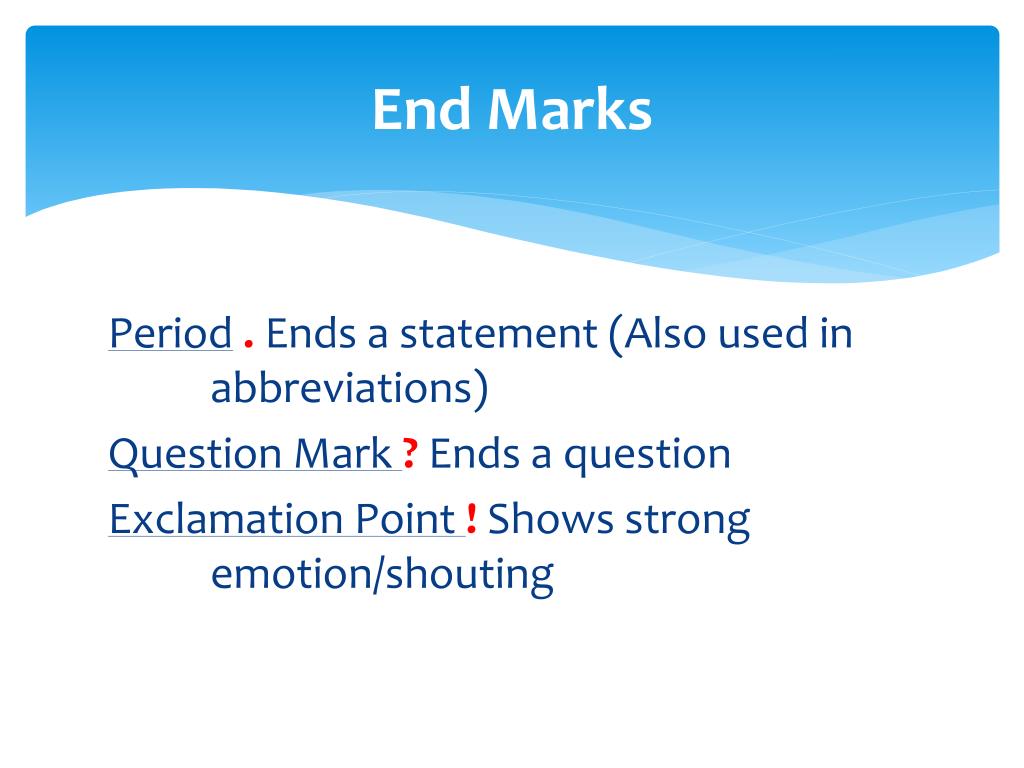 End Marks

Period . Ends a statement (Also used in abbreviations)

Question Mark ? Ends a question

Exclamation Point ! Shows strong emotion/shouting